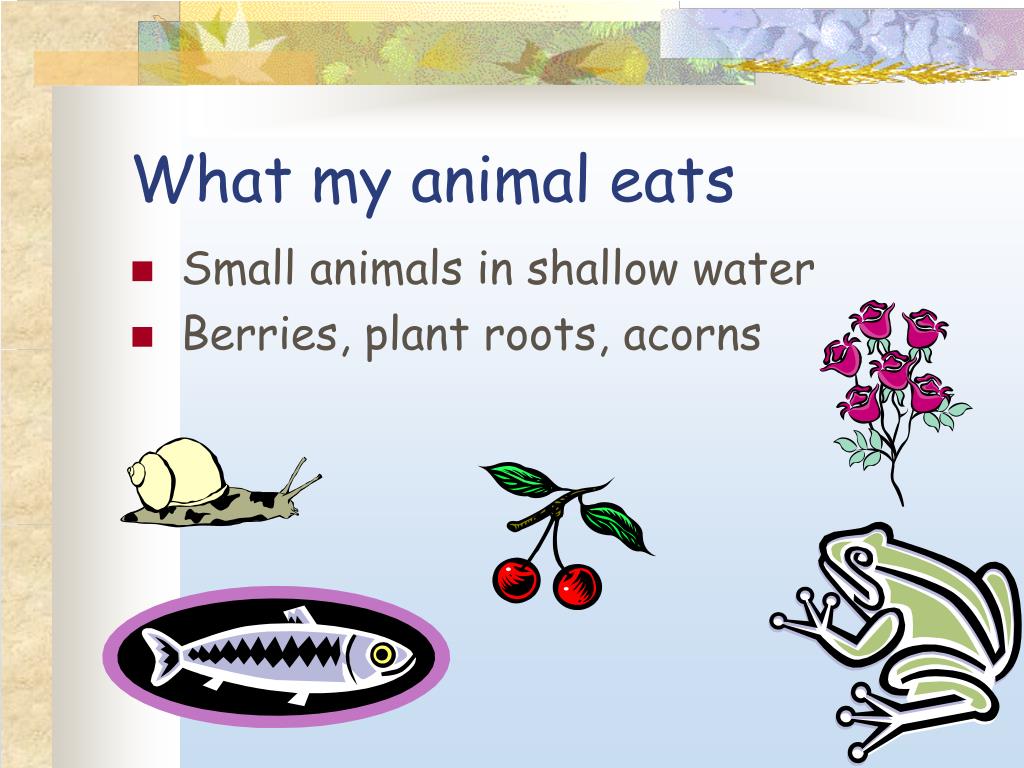 What my animal eats

- Small animals in shallow water
- Berries, plant roots, acorns